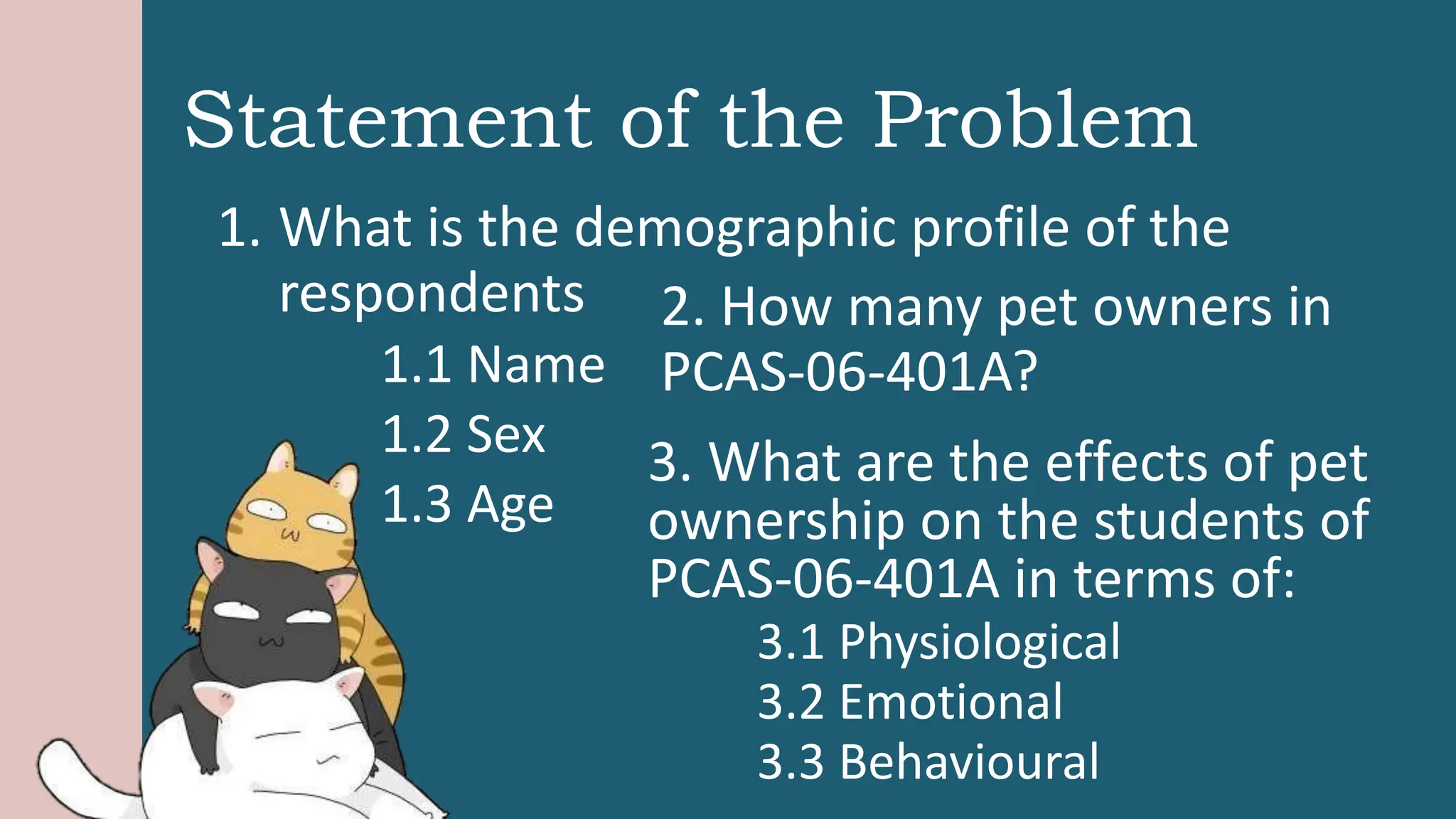 Statement of the Problem

1. What is the demographic profile of the respondents

1.1 Name

1.2 Sex

1.3 Age

2. How many pet owners in PCAS-06-401A?

3. What are the effects of pet ownership on the students of PCAS-06-401A in terms of:

3.1 Physiological

3.2 Emotional

3.3 Behavioural